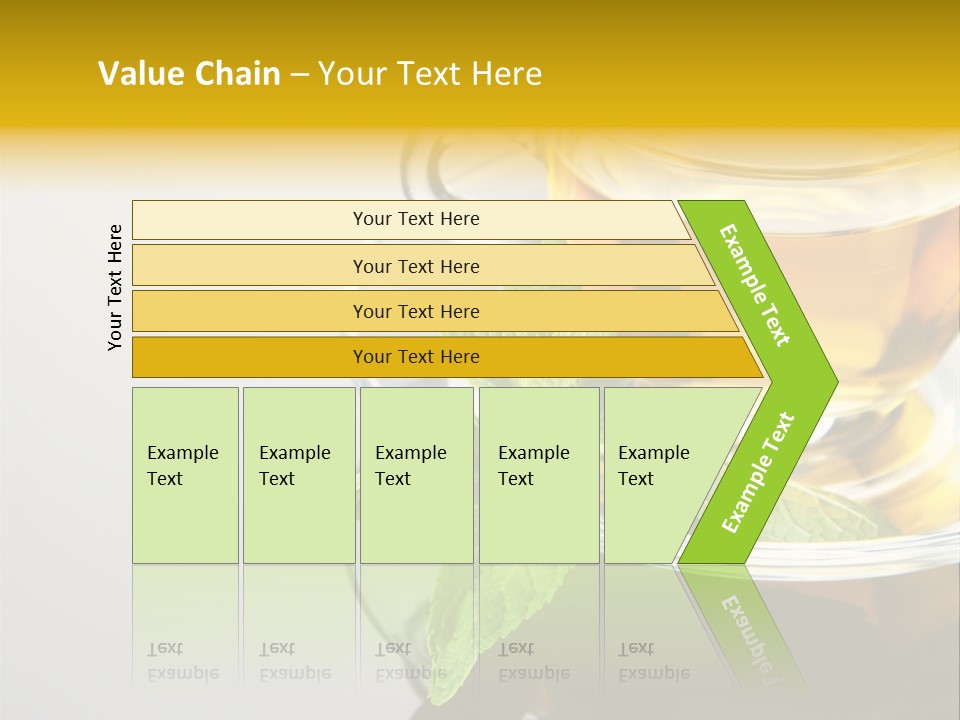 Value Chain – Your Text Here

Your Text Here

Your Text Here

Your Text Here

Your Text Here

Your Text Here

Example Text

Example Text

Example Text

Example Text

Example Text

Example Text

Example Text